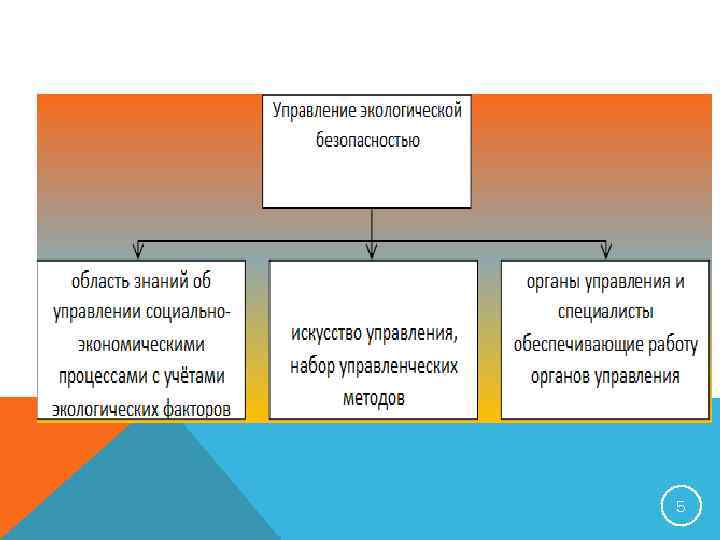 Управление экологической безопасностью

область знаний об управлении социально-экономическими процессами с учётами экологических факторов

искусство управления, набор управленческих методов

органы управления и специалисты обеспечивающие работу органов управления

5